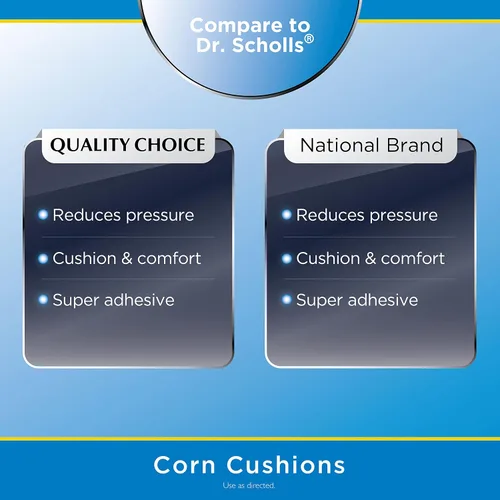 Compare to
Dr. Scholls®

QUALITY CHOICE

• Reduces pressure
• Cushion & comfort
• Super adhesive

National Brand

• Reduces pressure
• Cushion & comfort
• Super adhesive

Corn Cushions

Use as directed.